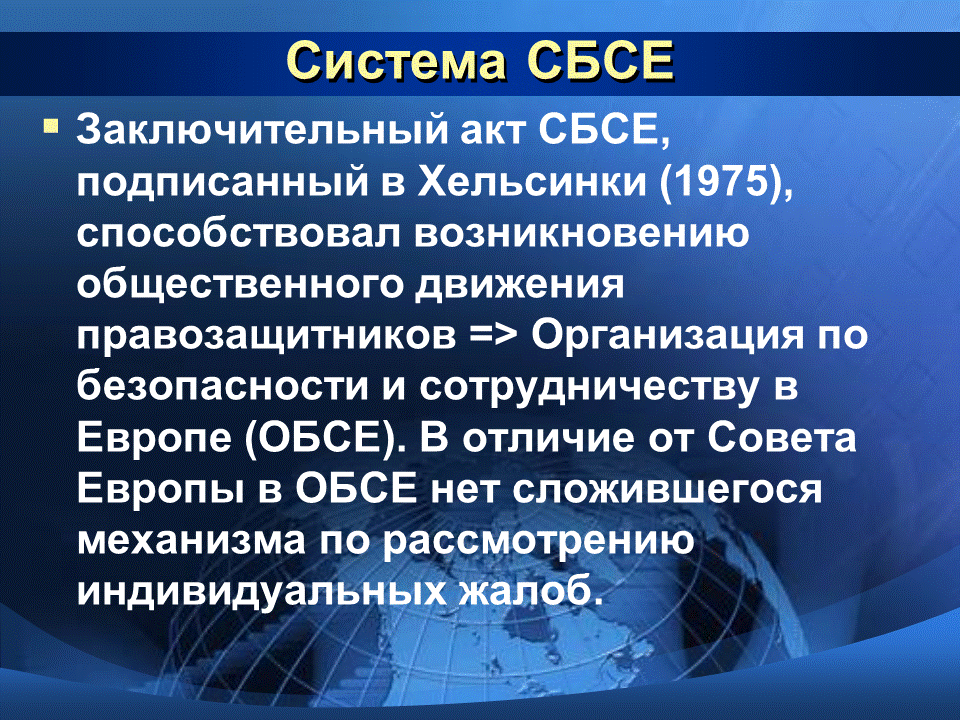 Система СБСЕ

Заключительный акт СБСЕ, подписанный в Хельсинки (1975), способствовал возникновению общественного движения правозащитников => Организация по безопасности и сотрудничеству в Европе (ОБСЕ). В отличие от Совета Европы в ОБСЕ нет сложившегося механизма по рассмотрению индивидуальных жалоб.